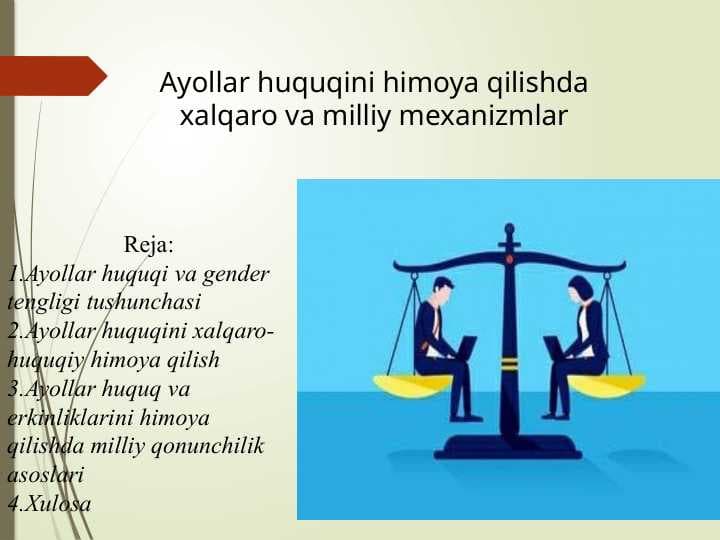 Ayollar huquqini himoya qilishda xalqaro va milliy mexanizmlar

Reja:
1.Ayollar huquqi va gender tengligi tushunchasi
2.Ayollar huquqini xalqaro-huquqiy himoya qilish
3.Ayollar huquq va erkinliklarini himoya qilishda milliy qonunchilik asoslari
4.Xulosa